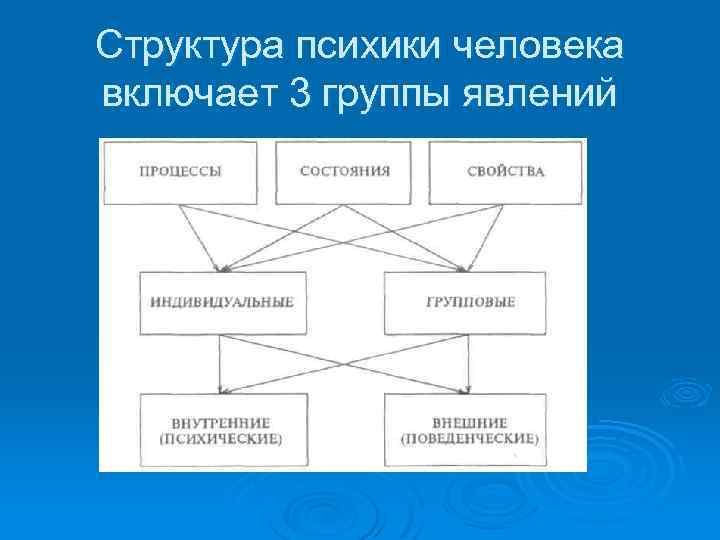 Структура психики человека включает 3 группы явлений

ПРОЦЕССЫ

СОСТОЯНИЯ

СВОЙСТВА

ИНДИВИДУАЛЬНЫЕ

ГРУППОВЫЕ

ВНУТРЕННИЕ (ПСИХИЧЕСКИЕ)

ВНЕШНИЕ (ПОВЕДЕНЧЕСКИЕ)